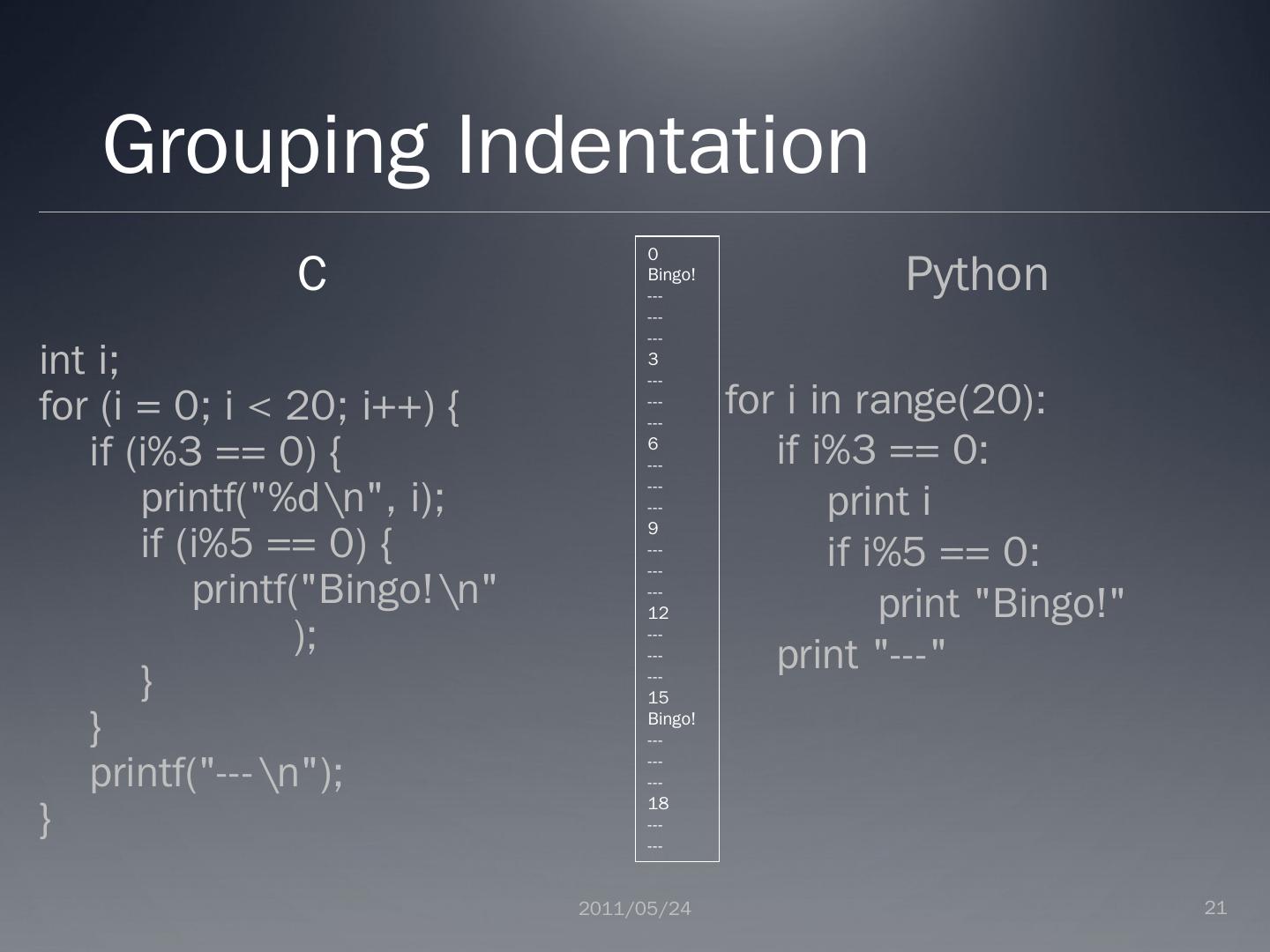 Grouping Indentation

C

int i;
for (i = 0; i < 20; i++) {
    if (i%3 == 0) {
        printf("%d\n", i);
        if (i%5 == 0) {
            printf("Bingo!\n"
                );
        }
    }
    printf("---\n");
}

0
Bingo!
---
---
---
3
---
---
---
6
---
---
---
9
---
---
---
12
---
---
---
15
Bingo!
---
---
---
18
---
---

Python

for i in range(20):
    if i%3 == 0:
        print i
        if i%5 == 0:
            print "Bingo!"
    print "---"

2011/05/24

21